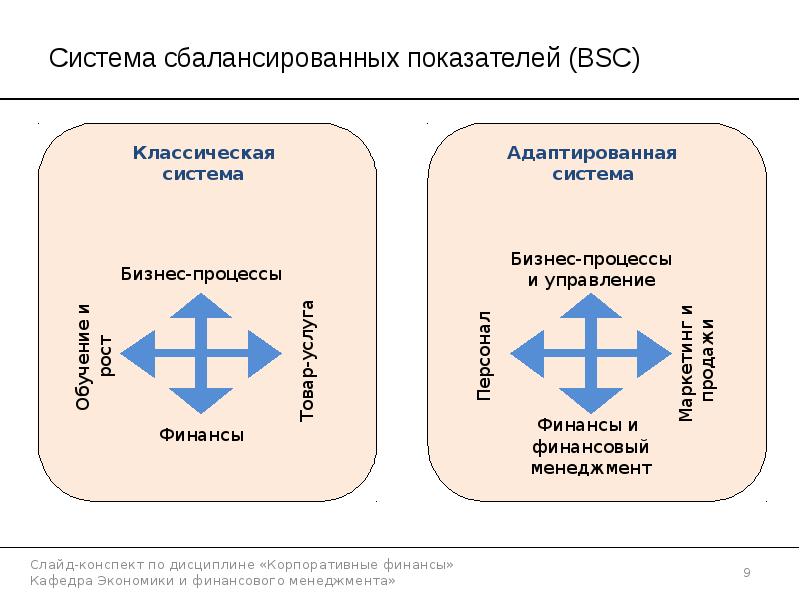 Система сбалансированных показателей (BSC)

Классическая система

Бизнес-процессы

Обучение и рост

Товар-услуга

Финансы

Адаптированная система

Бизнес-процессы и управление

Персонал

Маркетинг и продажи

Финансы и финансовый менеджмент

Слайд-конспект по дисциплине «Корпоративные финансы»
Кафедра Экономики и финансового менеджмента»

9